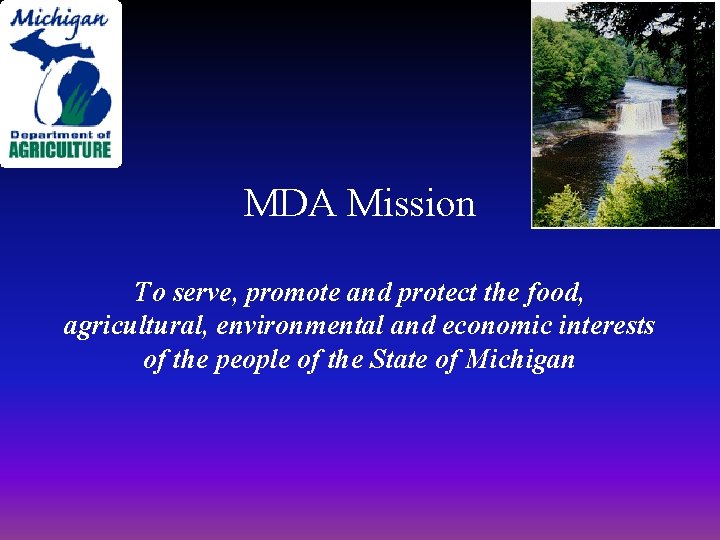 Michigan
Department of
AGRICULTURE

MDA Mission

To serve, promote and protect the food, agricultural, environmental and economic interests of the people of the State of Michigan